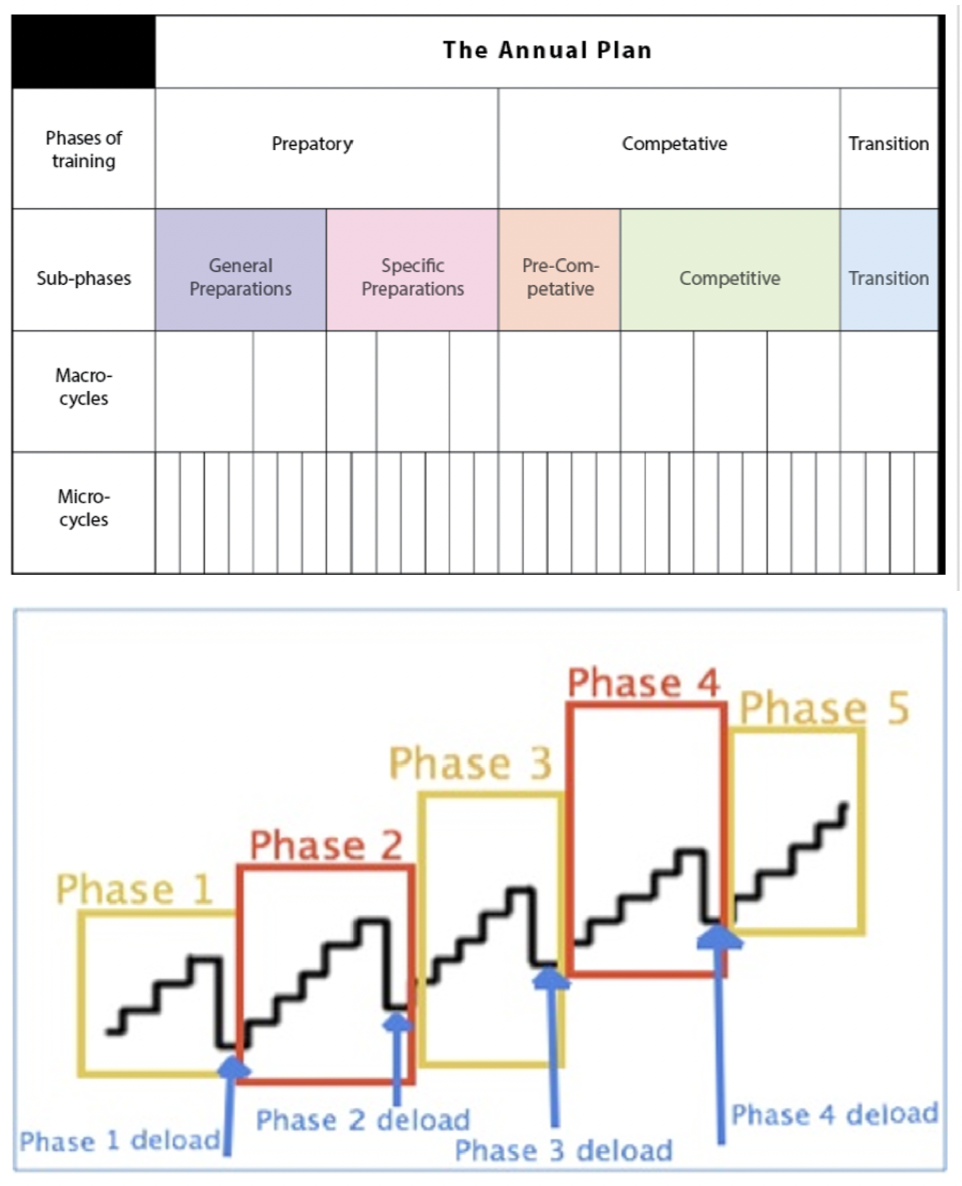 | | The Annual Plan | | | | |
|---|---|---|---|---|---|
| Phases of training | Prepatory | | Competative | | Transition |
| Sub-phases | General Preparations | Specific Preparations | Pre-Competative | Competitive | Transition |
| Macro-cycles | | | | | |
| Micro-cycles | | | | | |

Phase 1
Phase 2
Phase 3
Phase 4
Phase 5

Phase 1 deload
Phase 2 deload
Phase 3 deload
Phase 4 deload